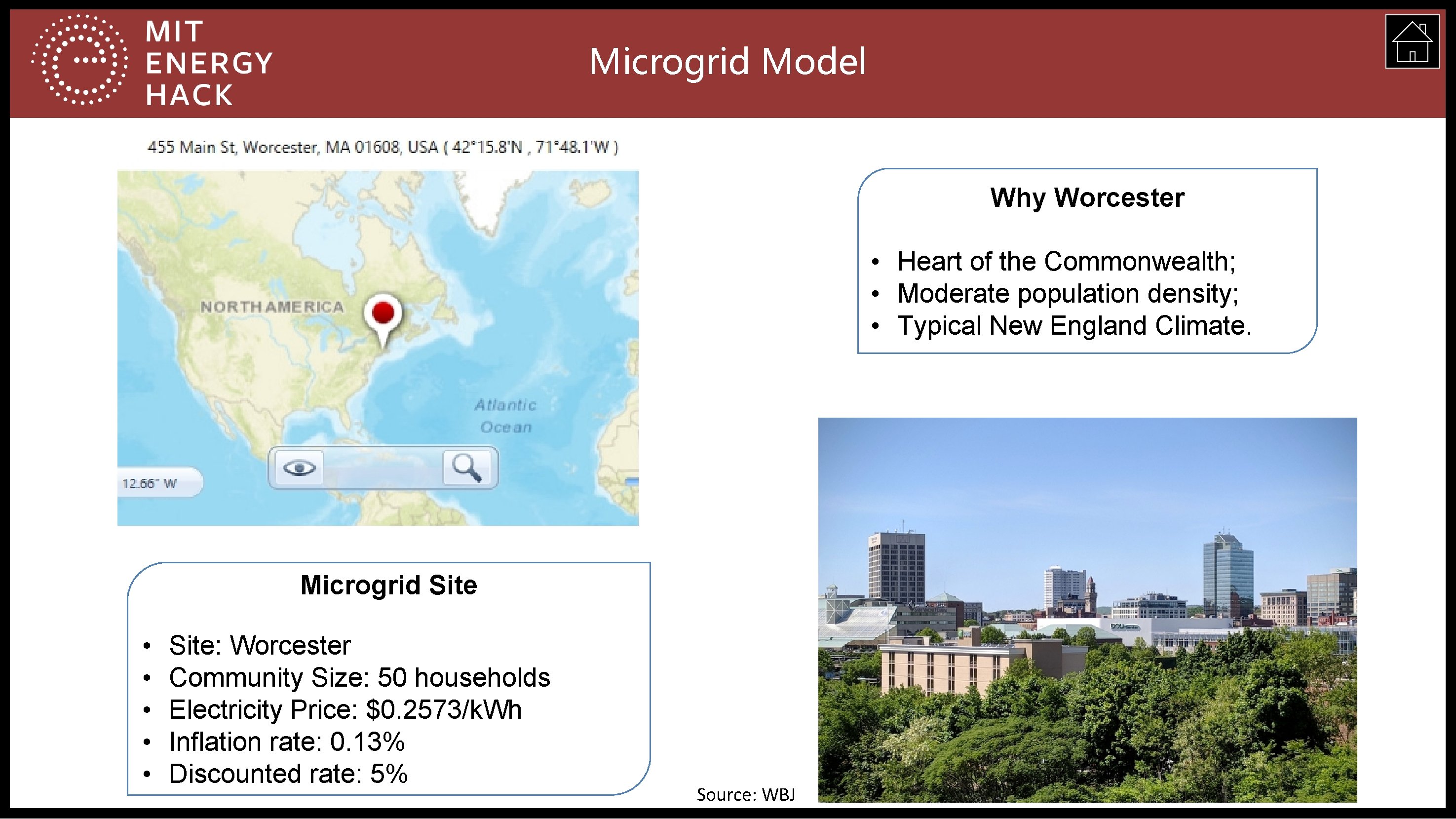 MIT
ENERGY
HACK

Microgrid Model

455 Main St, Worcester, MA 01608, USA ( 42°15.8'N , 71°48.1'W )

NORTH AMERICA

Atlantic Ocean

12.66" W

Why Worcester

• Heart of the Commonwealth;
• Moderate population density;
• Typical New England Climate.

Microgrid Site

• Site: Worcester
• Community Size: 50 households
• Electricity Price: $0.2573/kWh
• Inflation rate: 0.13%
• Discounted rate: 5%

Source: WBJ